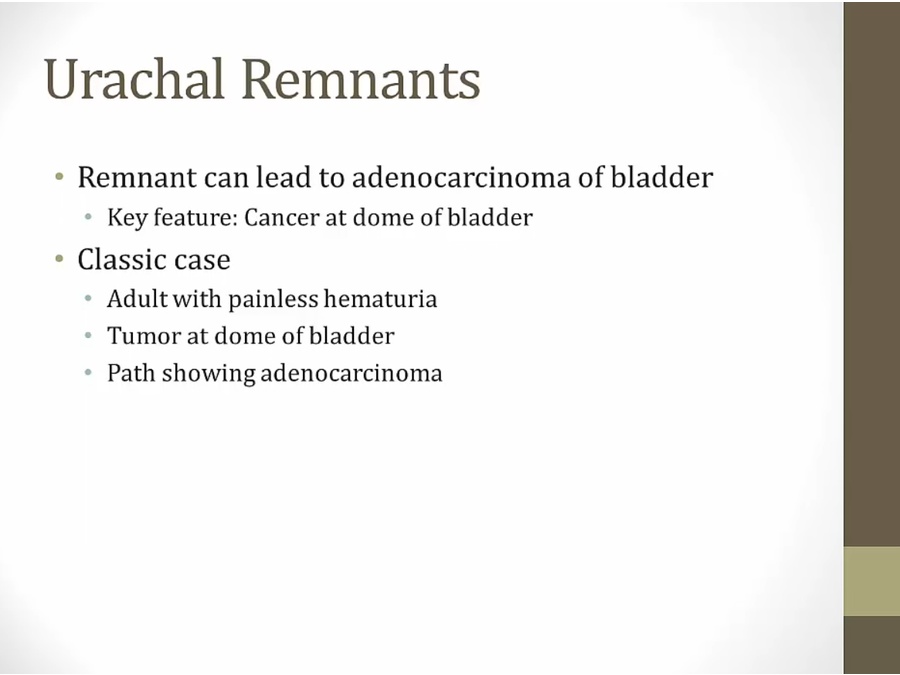 Urachal Remnants

• Remnant can lead to adenocarcinoma of bladder
  • Key feature: Cancer at dome of bladder
• Classic case
  • Adult with painless hematuria
  • Tumor at dome of bladder
  • Path showing adenocarcinoma